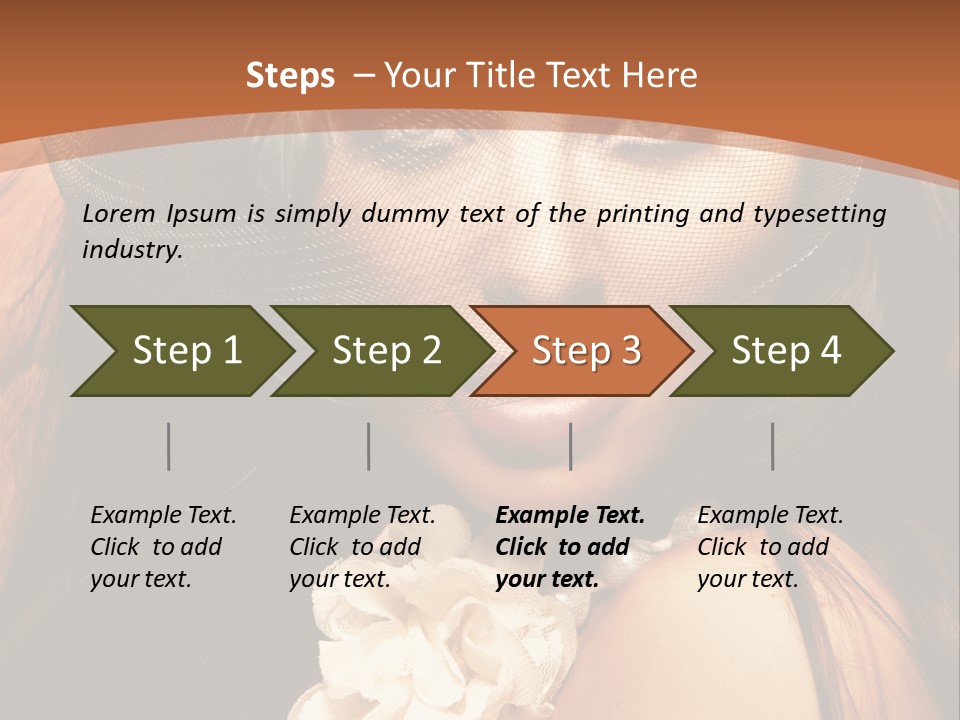 Steps – Your Title Text Here

Lorem Ipsum is simply dummy text of the printing and typesetting industry.

Step 1

Step 2

Step 3

Step 4

Example Text. Click to add your text.

Example Text. Click to add your text.

Example Text. Click to add your text.

Example Text. Click to add your text.